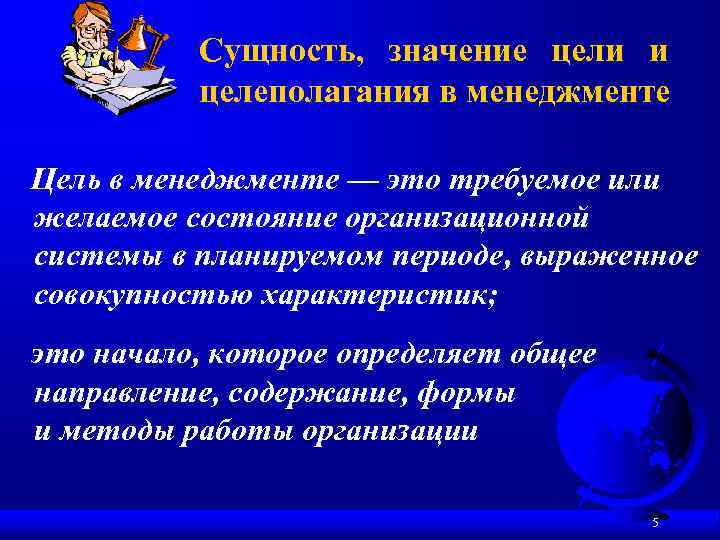 Сущность, значение цели и целеполагания в менеджменте

Цель в менеджменте — это требуемое или желаемое состояние организационной системы в планируемом периоде, выраженное совокупностью характеристик;

это начало, которое определяет общее направление, содержание, формы и методы работы организации

5